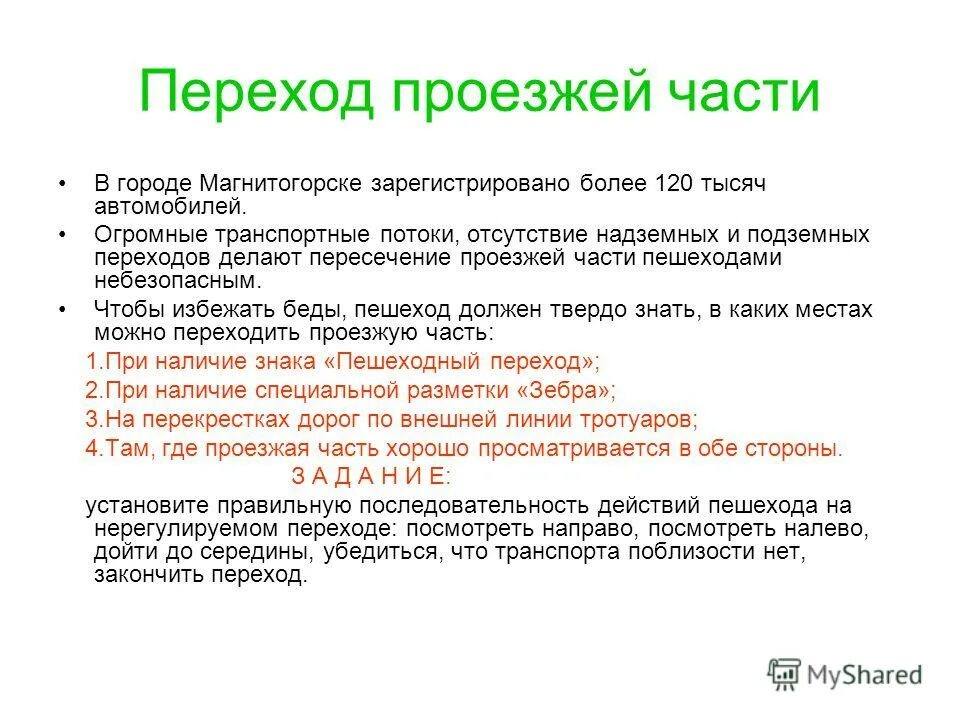 Переход проезжей части

• В городе Магнитогорске зарегистрировано более 120 тысяч автомобилей.

• Огромные транспортные потоки, отсутствие надземных и подземных переходов делают пересечение проезжей части пешеходами небезопасным.

• Чтобы избежать беды, пешеход должен твердо знать, в каких местах можно переходить проезжую часть:

1.При наличие знака «Пешеходный переход»;

2.При наличие специальной разметки «Зебра»;

3.На перекрестках дорог по внешней линии тротуаров;

4.Там, где проезжая часть хорошо просматривается в обе стороны.

З А Д А Н И Е:

установите правильную последовательность действий пешехода на нерегулируемом переходе: посмотреть направо, посмотреть налево, дойти до середины, убедиться, что транспорта поблизости нет, закончить переход.

MyShared